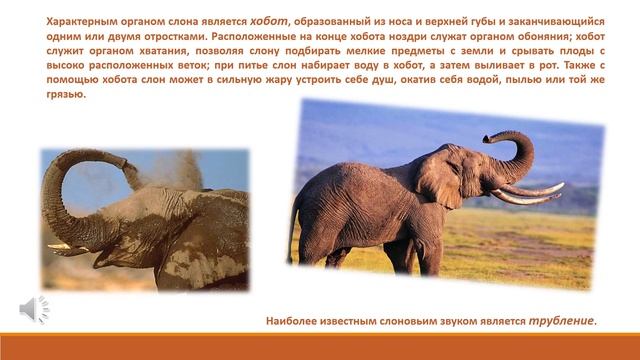 Характерным органом слона является хобот, образованный из носа и верхней губы и заканчивающийся одним или двумя отростками. Расположенные на конце хобота ноздри служат органом обоняния; хобот служит органом хватания, позволяя слону подбирать мелкие предметы с земли и срывать плоды с высоко расположенных веток; при питье слон набирает воду в хобот, а затем выливает в рот. Также с помощью хобота слон может в сильную жару устроить себе душ, окатив себя водой, пылью или той же грязью.

Наиболее известным слоновьим звуком является трубление.